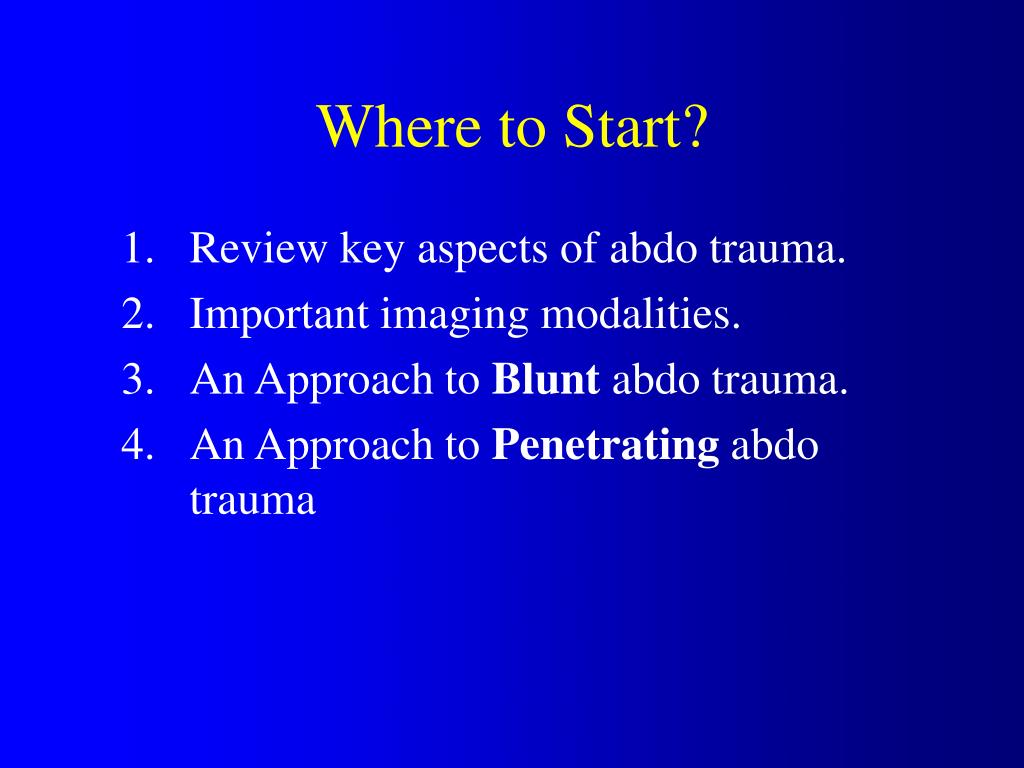 Where to Start?

1. Review key aspects of abdo trauma.
2. Important imaging modalities.
3. An Approach to **Blunt** abdo trauma.
4. An Approach to **Penetrating** abdo trauma